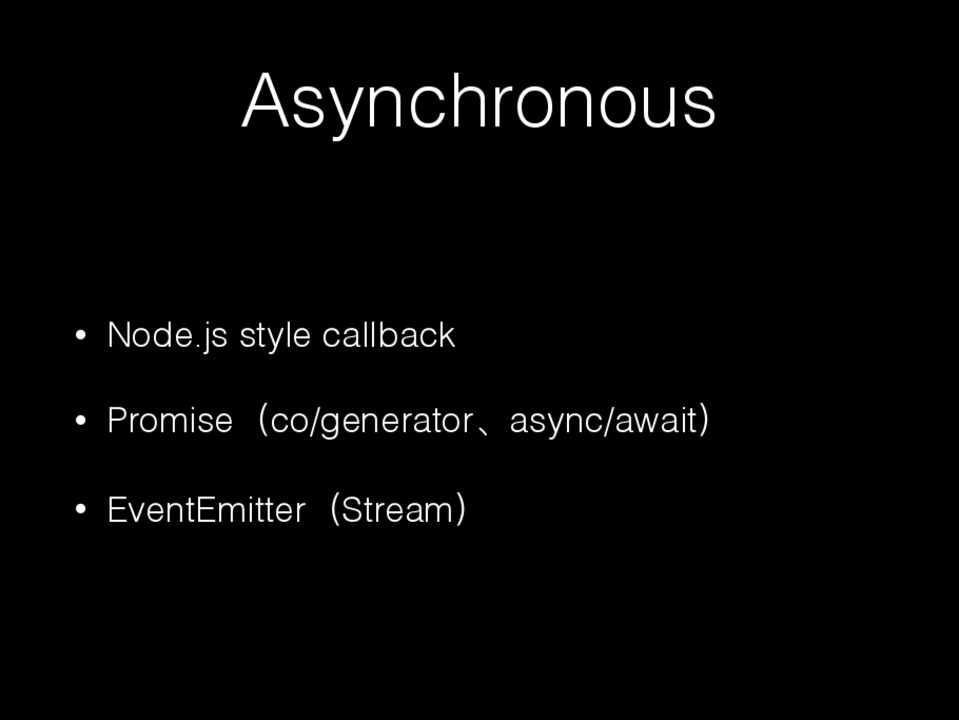 Asynchronous

• Node.js style callback

• Promise（co/generator、async/await）

• EventEmitter（Stream）